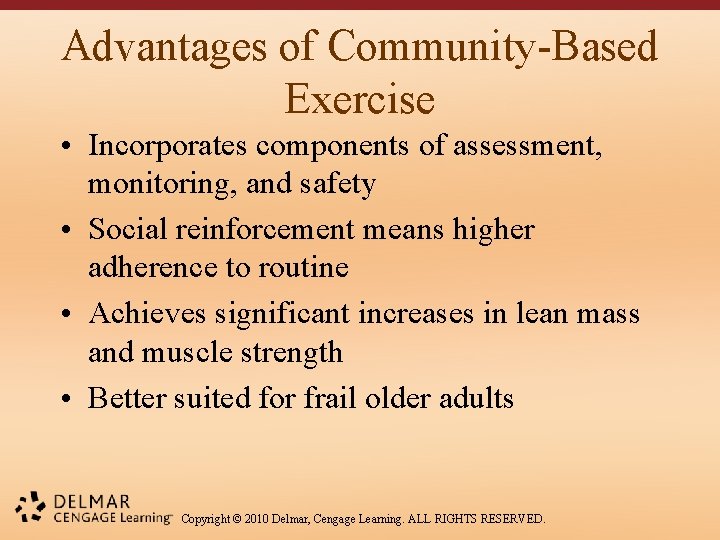 Advantages of Community-Based Exercise

• Incorporates components of assessment, monitoring, and safety
• Social reinforcement means higher adherence to routine
• Achieves significant increases in lean mass and muscle strength
• Better suited for frail older adults

DELMAR
CENGAGE Learning™ Copyright © 2010 Delmar, Cengage Learning. ALL RIGHTS RESERVED.